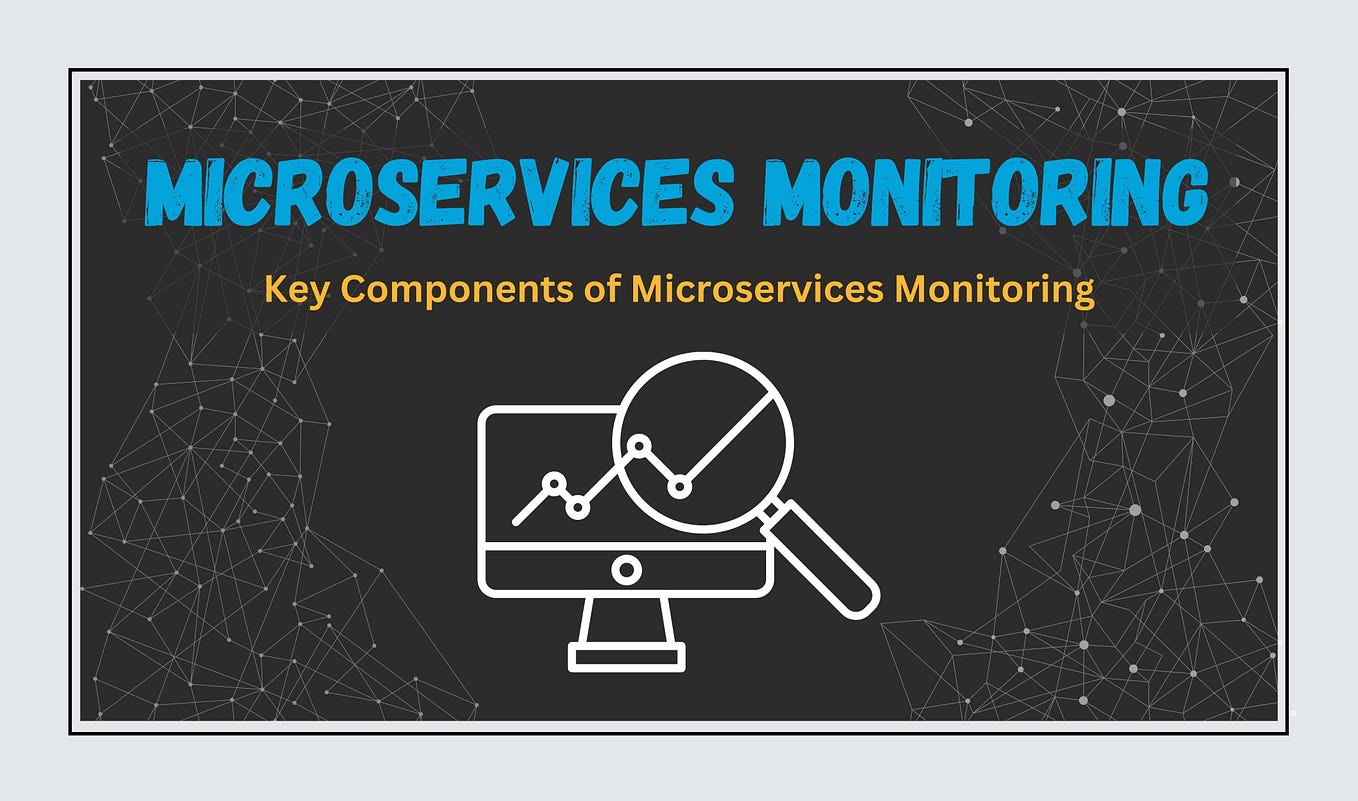 MICROSERVICES MONITORING

Key Components of Microservices Monitoring